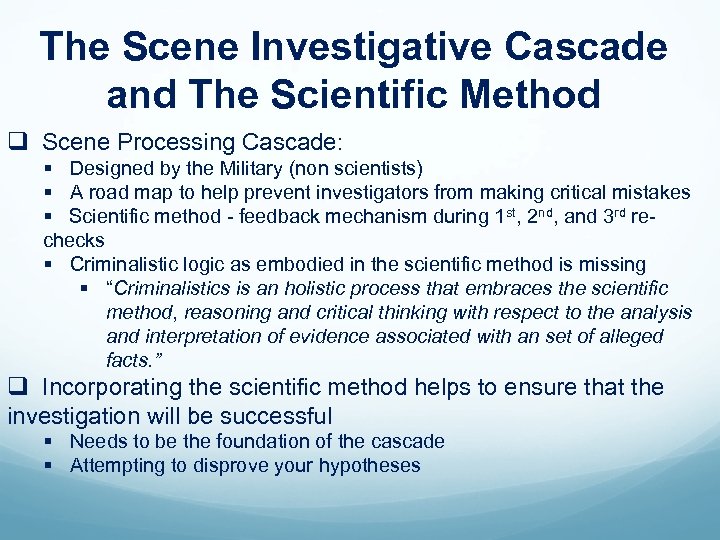 The Scene Investigative Cascade and The Scientific Method

❑ Scene Processing Cascade:

▪ Designed by the Military (non scientists)
▪ A road map to help prevent investigators from making critical mistakes
▪ Scientific method - feedback mechanism during 1$^{st}$, 2$^{nd}$, and 3$^{rd}$ re-checks
▪ Criminalistic logic as embodied in the scientific method is missing
▪ "Criminalistics is an holistic process that embraces the scientific method, reasoning and critical thinking with respect to the analysis and interpretation of evidence associated with an set of alleged facts."

❑ Incorporating the scientific method helps to ensure that the investigation will be successful

▪ Needs to be the foundation of the cascade
▪ Attempting to disprove your hypotheses